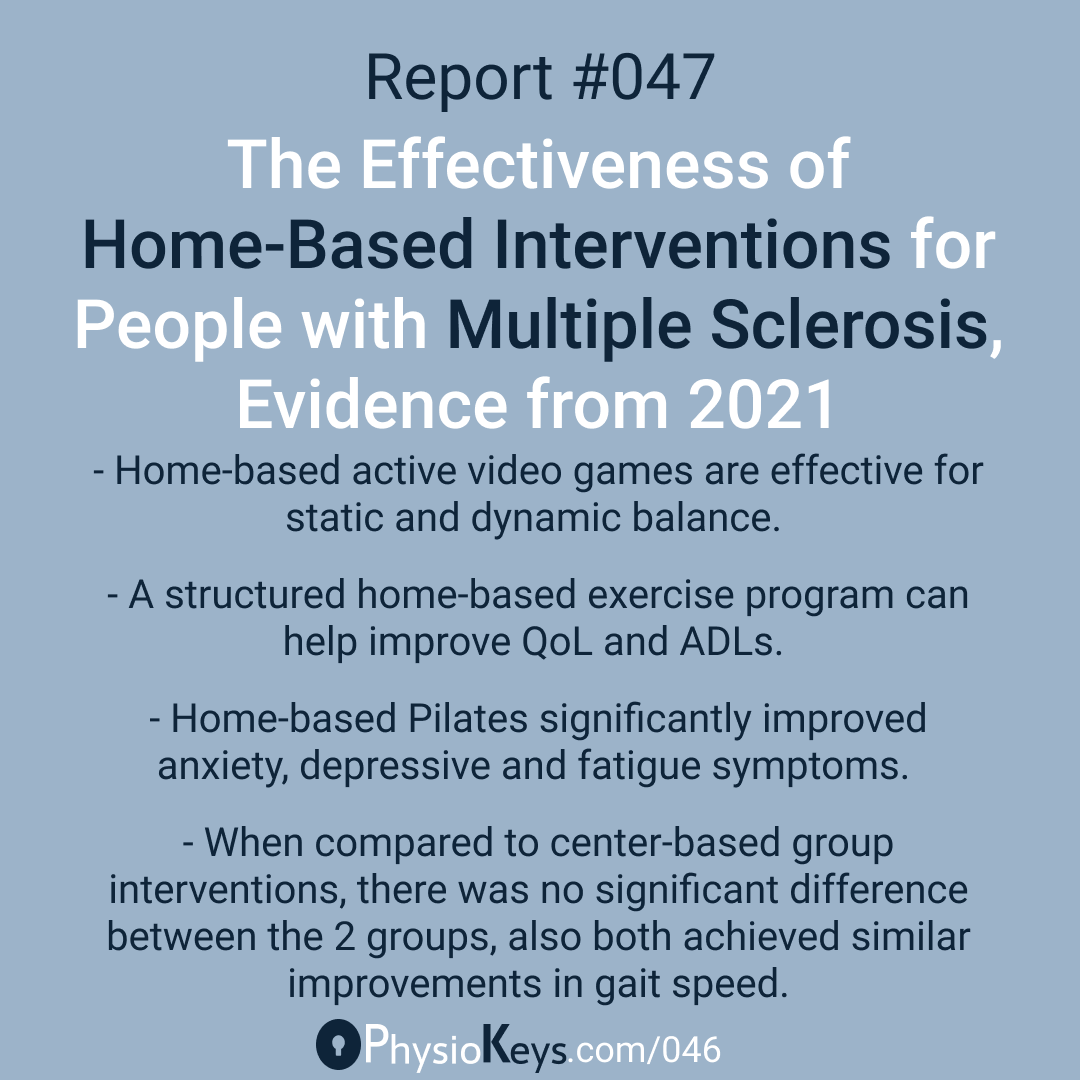 Report #047

The Effectiveness of Home-Based Interventions for People with Multiple Sclerosis, Evidence from 2021

- Home-based active video games are effective for static and dynamic balance.

- A structured home-based exercise program can help improve QoL and ADLs.

- Home-based Pilates significantly improved anxiety, depressive and fatigue symptoms.

- When compared to center-based group interventions, there was no significant difference between the 2 groups, also both achieved similar improvements in gait speed.

PhysioKeys.com/046